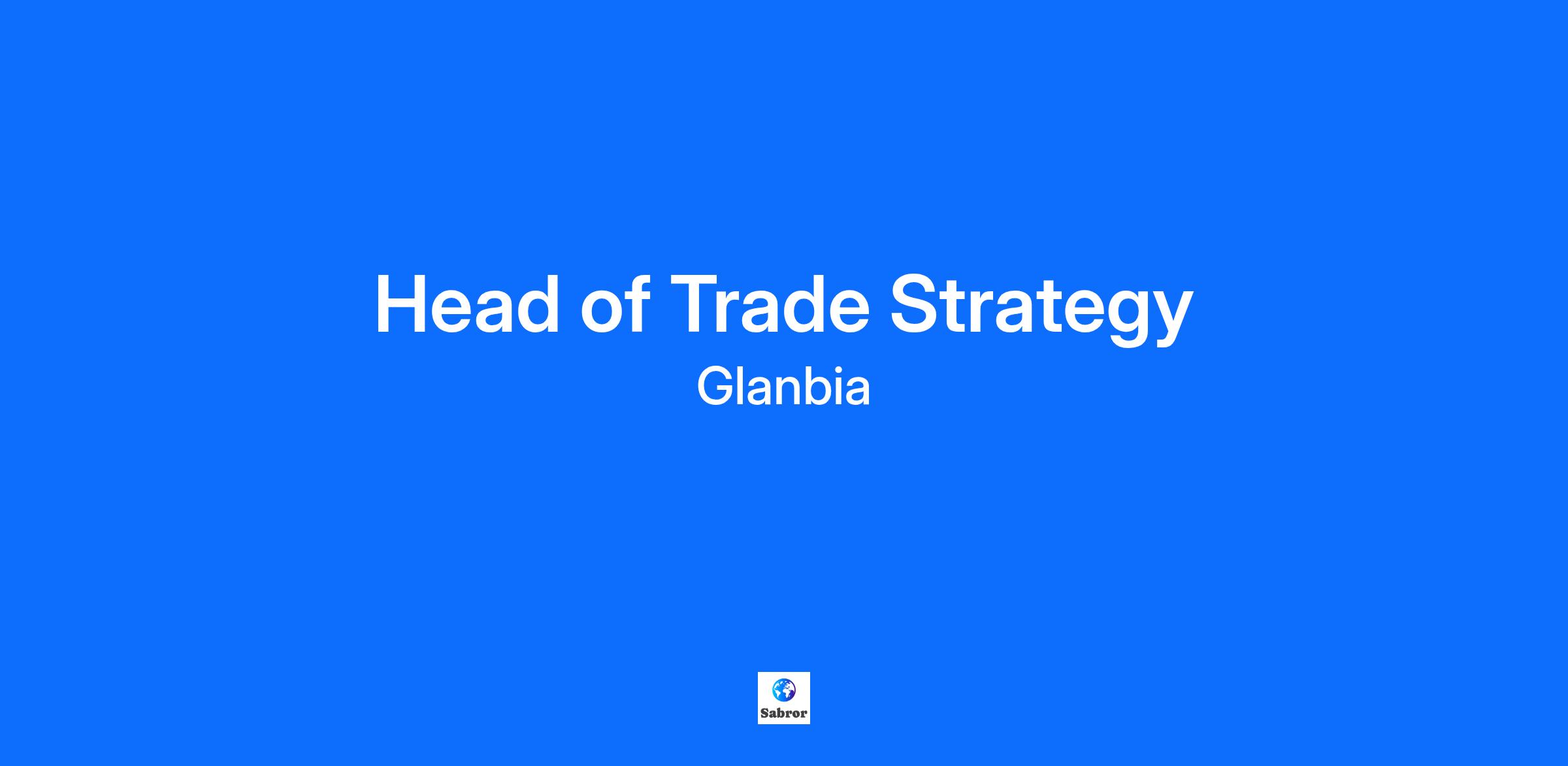 Head of Trade Strategy
Glanbia

Sabror